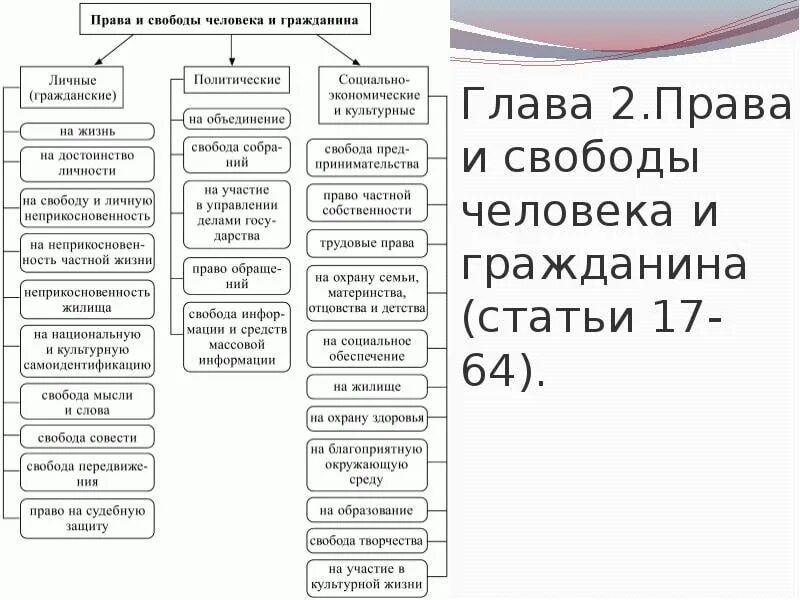 Права и свободы человека и гражданина

Личные (гражданские)

на жизнь

на достоинство личности

на свободу и личную неприкосновенность

на неприкосновенность частной жизни

неприкосновенность жилища

на национальную и культурную самоидентификацию

свобода мысли и слова

свобода совести

свобода передвижения

право на судебную защиту

Политические

на объединение

свобода собраний

на участие в управлении делами государства

право обращений

свобода информации и средств массовой информации

Социально-экономические и культурные

свобода предпринимательства

право частной собственности

трудовые права

на охрану семьи, материнства, отцовства и детства

на социальное обеспечение

на жилище

на охрану здоровья

на благоприятную окружающую среду

на образование

свобода творчества

на участие в культурной жизни

Глава 2.Права и свободы человека и гражданина (статьи 17-64).